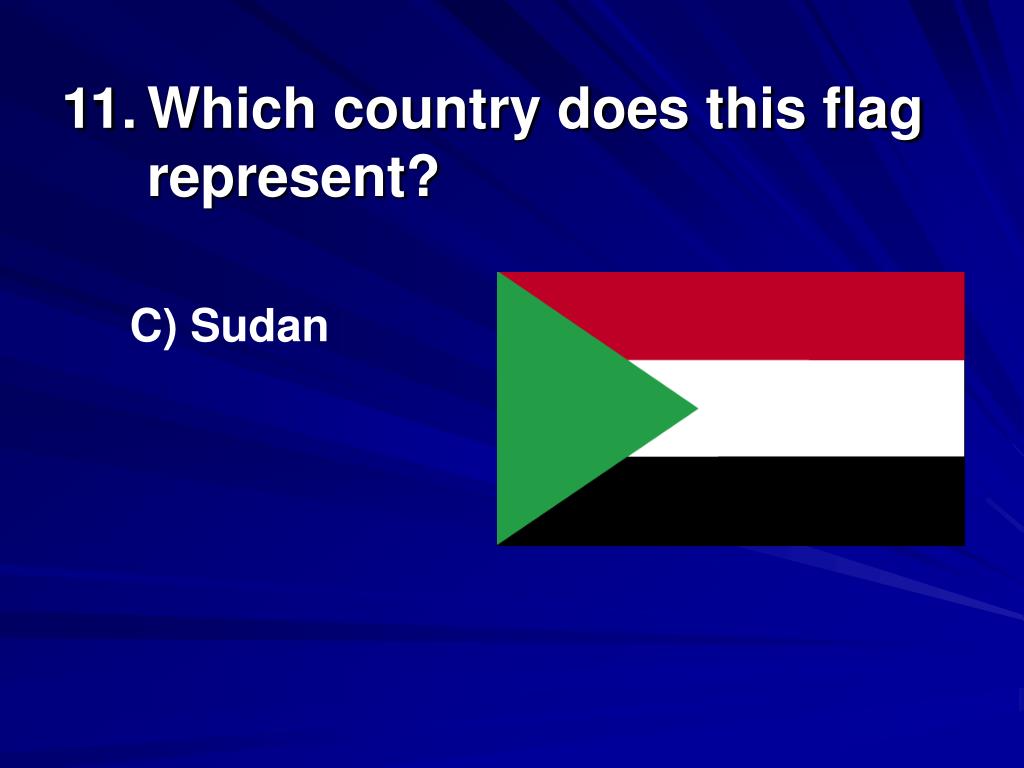 11. Which country does this flag represent?

C) Sudan